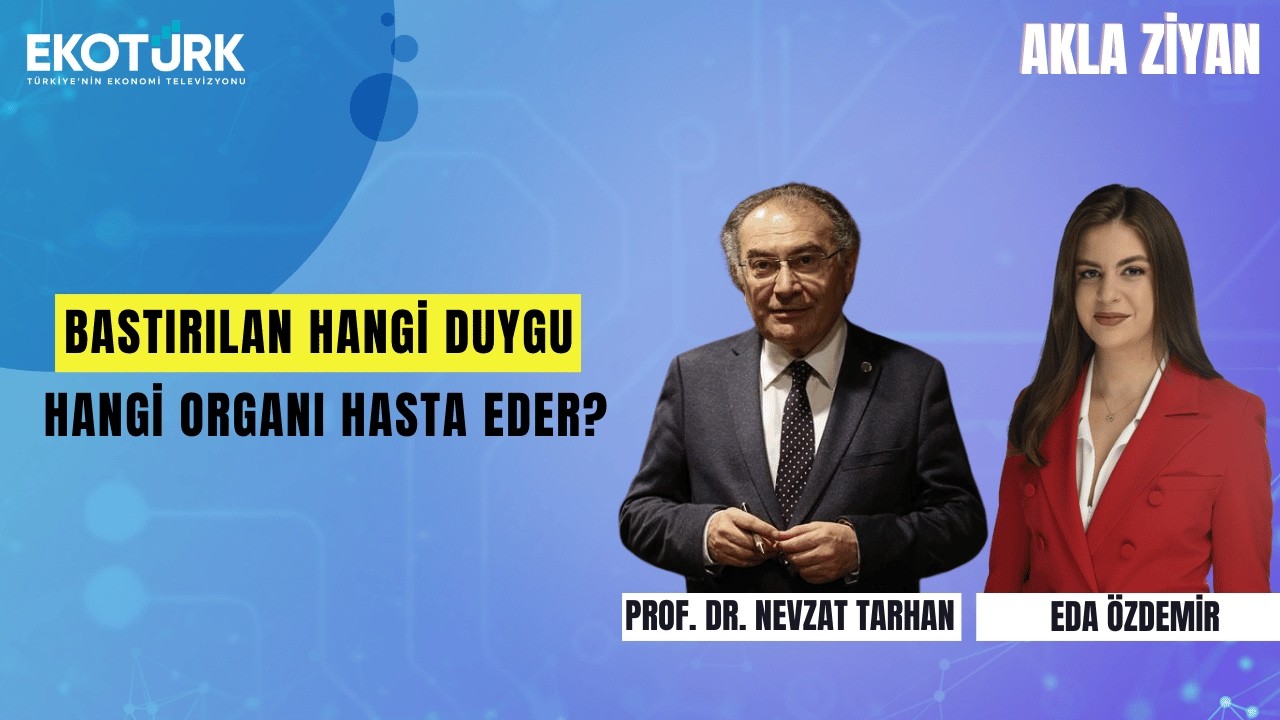 EKOTÜRK
TÜRKİYE'NİN EKONOMİ TELEVİZYONU

AKLA ZİYAN

BASTIRILAN HANGİ DUYGU
HANGİ ORGANI HASTA EDER?

PROF. DR. NEVZAT TARHAN

EDA ÖZDEMİR